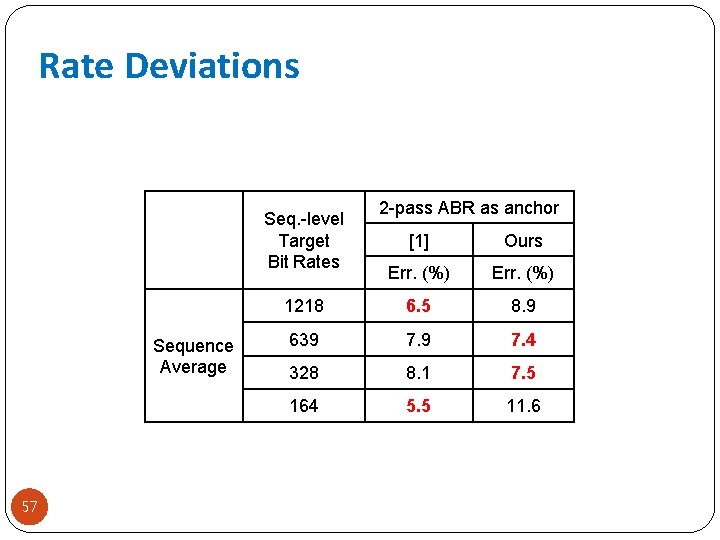 Rate Deviations

| | Seq.-level Target Bit Rates | 2-pass ABR as anchor | |
|---|---|---|---|
| | | [1] | Ours |
| | | Err. (%) | Err. (%) |
| Sequence Average | 1218 | 6.5 | 8.9 |
| | 639 | 7.9 | 7.4 |
| | 328 | 8.1 | 7.5 |
| | 164 | 5.5 | 11.6 |

57